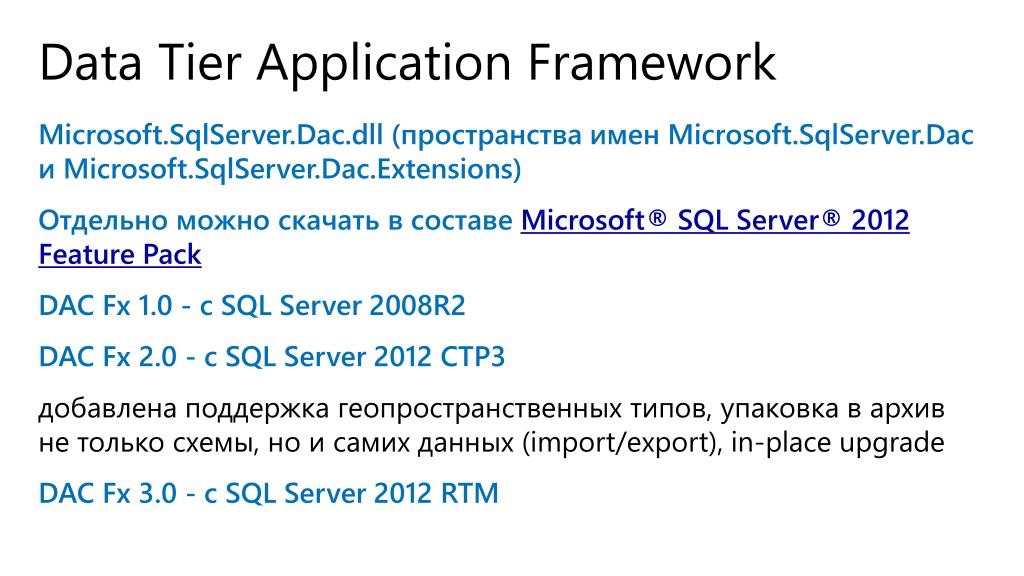 Data Tier Application Framework

Microsoft.SqlServer.Dac.dll (пространства имен Microsoft.SqlServer.Dac и Microsoft.SqlServer.Dac.Extensions)

Отдельно можно скачать в составе Microsoft® SQL Server® 2012 Feature Pack

DAC Fx 1.0 - с SQL Server 2008R2

DAC Fx 2.0 - с SQL Server 2012 CTP3

добавлена поддержка геопространственных типов, упаковка в архив не только схемы, но и самих данных (import/export), in-place upgrade

DAC Fx 3.0 - с SQL Server 2012 RTM